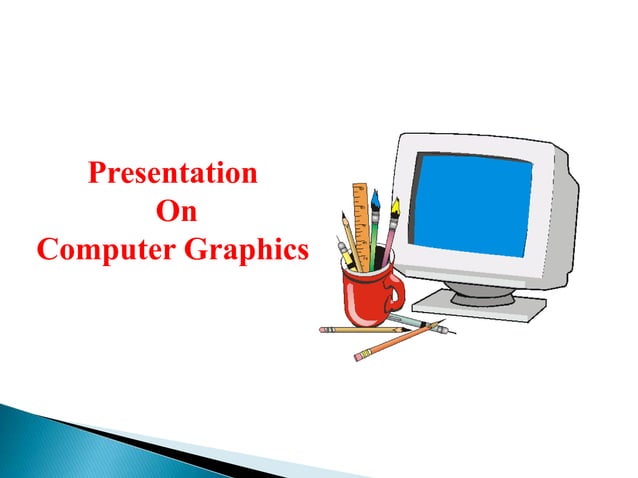 Presentation
On
Computer Graphics